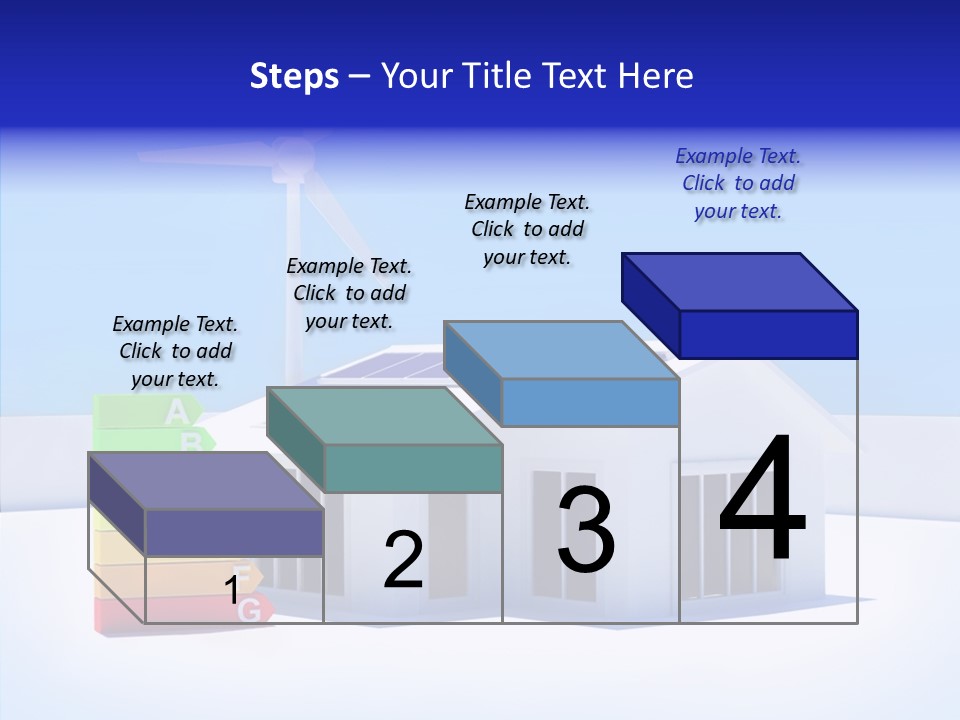 Steps – Your Title Text Here

Example Text. Click to add your text.

Example Text. Click to add your text.

Example Text. Click to add your text.

Example Text. Click to add your text.

A
B
F
G

1

2

3

4